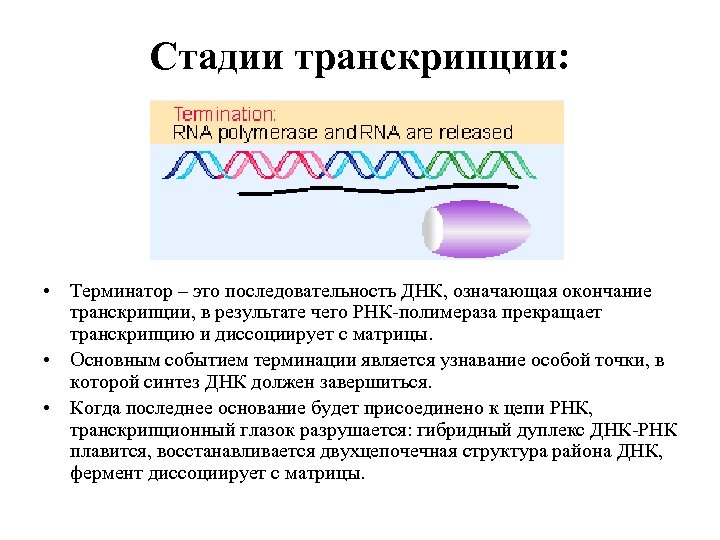 Стадии транскрипции:

Termination:
RNA polymerase and RNA are released

• Терминатор – это последовательность ДНК, означающая окончание транскрипции, в результате чего РНК-полимераза прекращает транскрипцию и диссоциирует с матрицы.

• Основным событием терминации является узнавание особой точки, в которой синтез ДНК должен завершиться.

• Когда последнее основание будет присоединено к цепи РНК, транскрипционный глазок разрушается: гибридный дуплекс ДНК-РНК плавится, восстанавливается двухцепочечная структура района ДНК, фермент диссоциирует с матрицы.